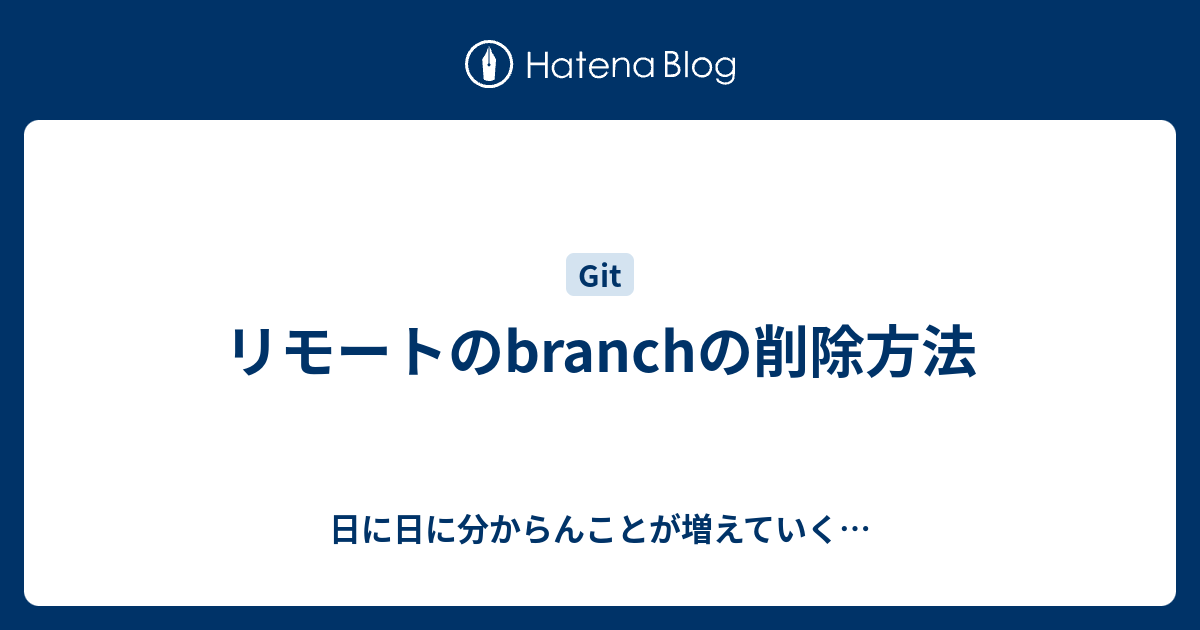 Hatena Blog

Git

リモートのbranchの削除方法

日に日に分からんことが増えていく…